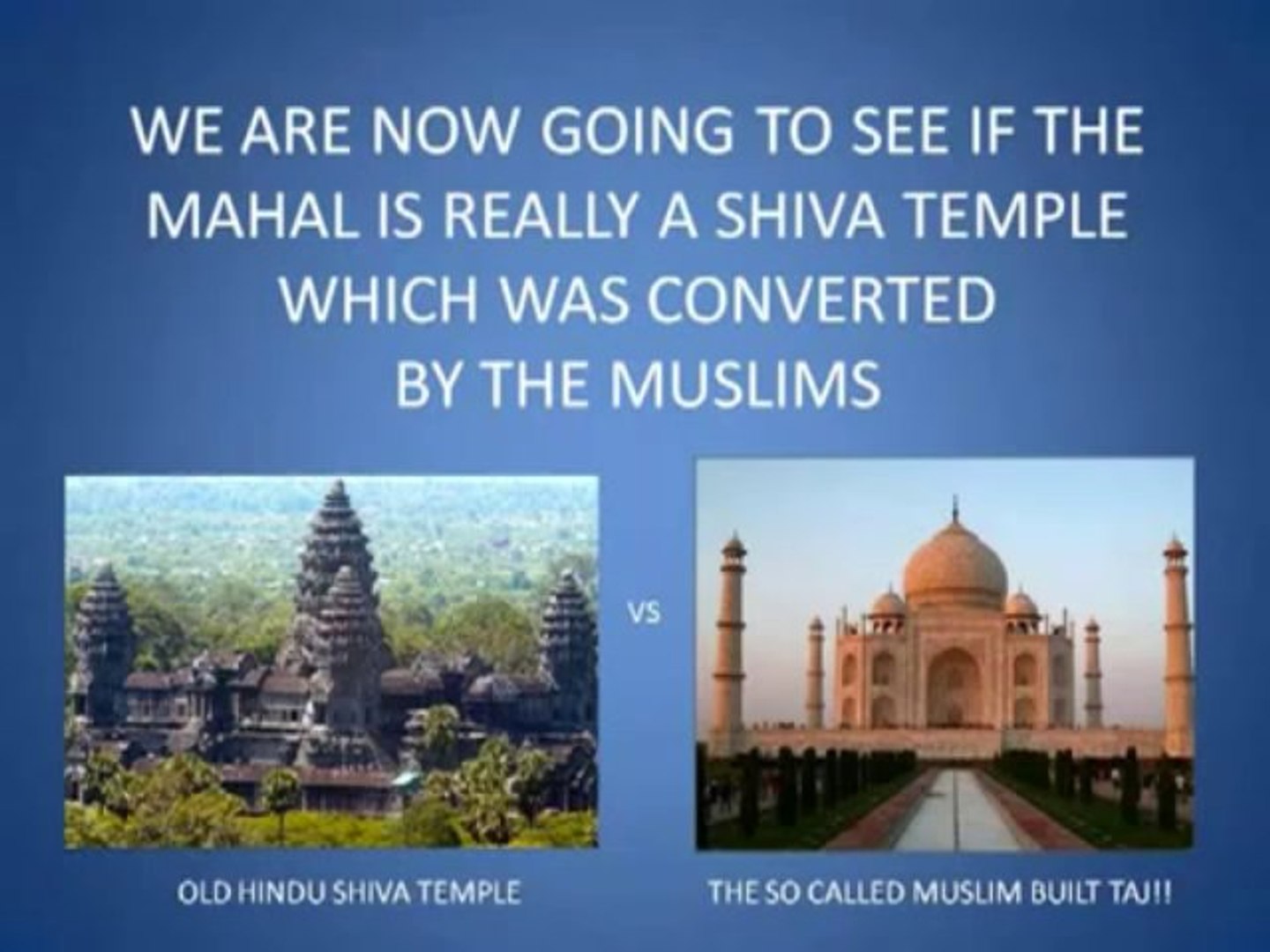 WE ARE NOW GOING TO SEE IF THE MAHAL IS REALLY A SHIVA TEMPLE WHICH WAS CONVERTED BY THE MUSLIMS

VS

OLD HINDU SHIVA TEMPLE

THE SO CALLED MUSLIM BUILT TAJ!!